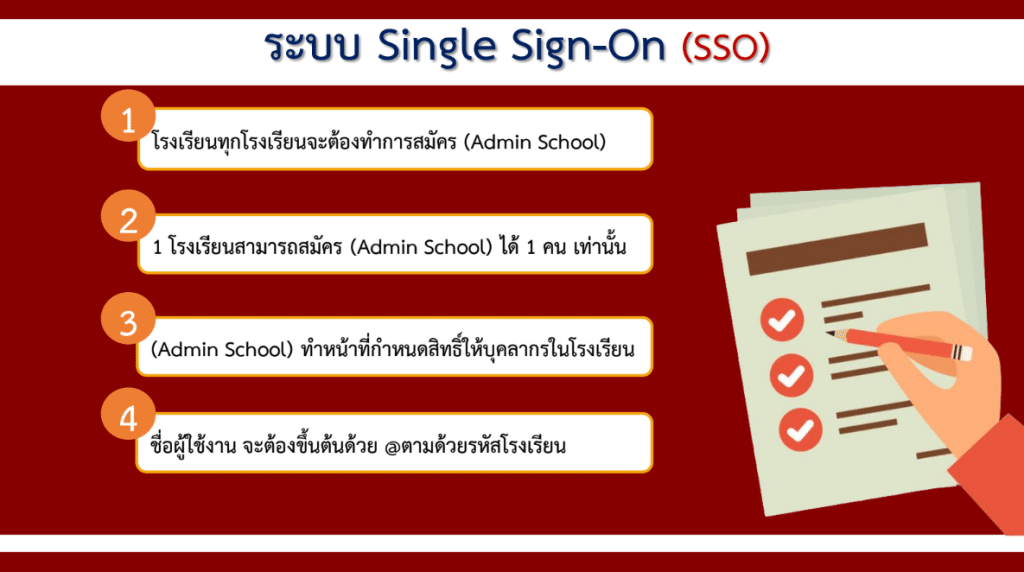 ระบบ Single Sign-On (SSO)

1

โรงเรียนทุกโรงเรียนจะต้องทำการสมัคร (Admin School)

2

1 โรงเรียนสามารถสมัคร (Admin School) ได้ 1 คน เท่านั้น

3

(Admin School) ทำหน้าที่กำหนดสิทธิ์ให้บุคลากรในโรงเรียน

4

ชื่อผู้ใช้งาน จะต้องขึ้นต้นด้วย @ตามด้วยรหัสโรงเรียน